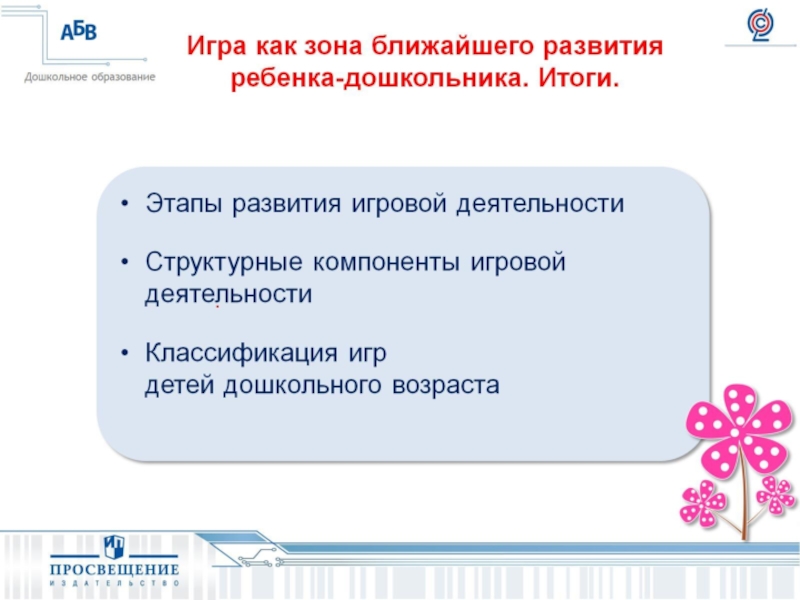 АБВ
Дошкольное образование

Игра как зона ближайшего развития ребенка-дошкольника. Итоги.

• Этапы развития игровой деятельности

• Структурные компоненты игровой деятельности

• Классификация игр детей дошкольного возраста

ПРОСВЕЩЕНИЕ
ИЗДАТЕЛЬСТВО